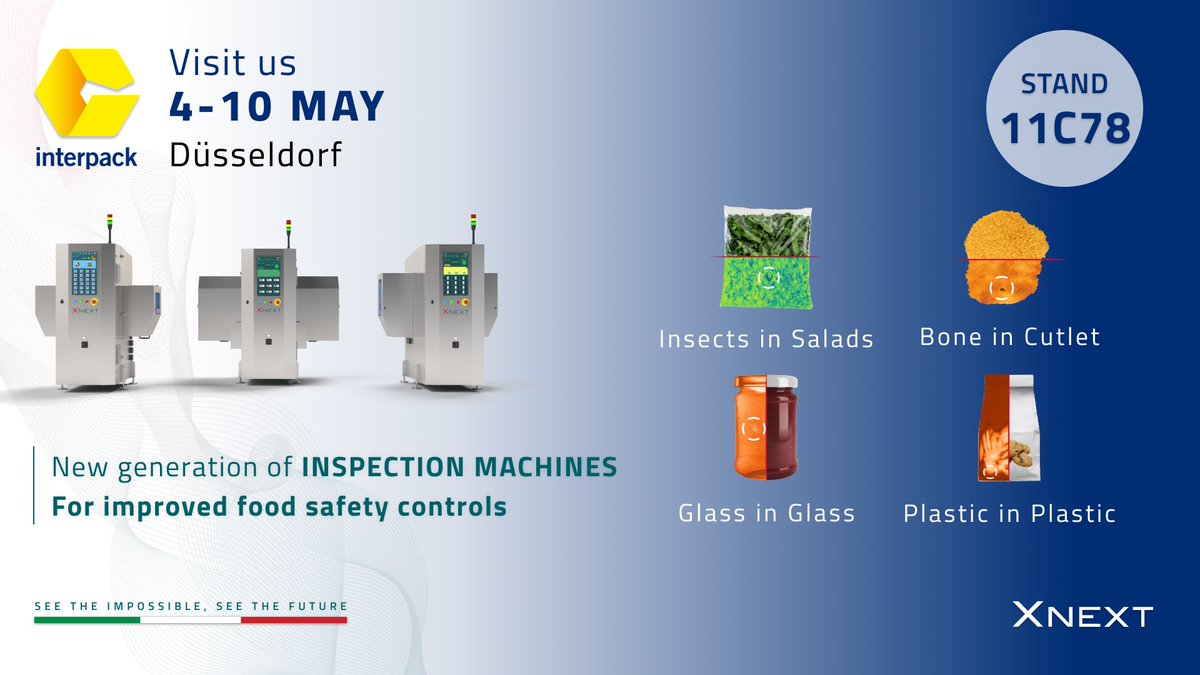 interpack

Visit us
4-10 MAY
Düsseldorf

STAND
11C78

XNEXT XNEXT XNEXT

Insects in Salads
Bone in Cutlet
Glass in Glass
Plastic in Plastic

New generation of INSPECTION MACHINES
For improved food safety controls

SEE THE IMPOSSIBLE, SEE THE FUTURE

XNEXT